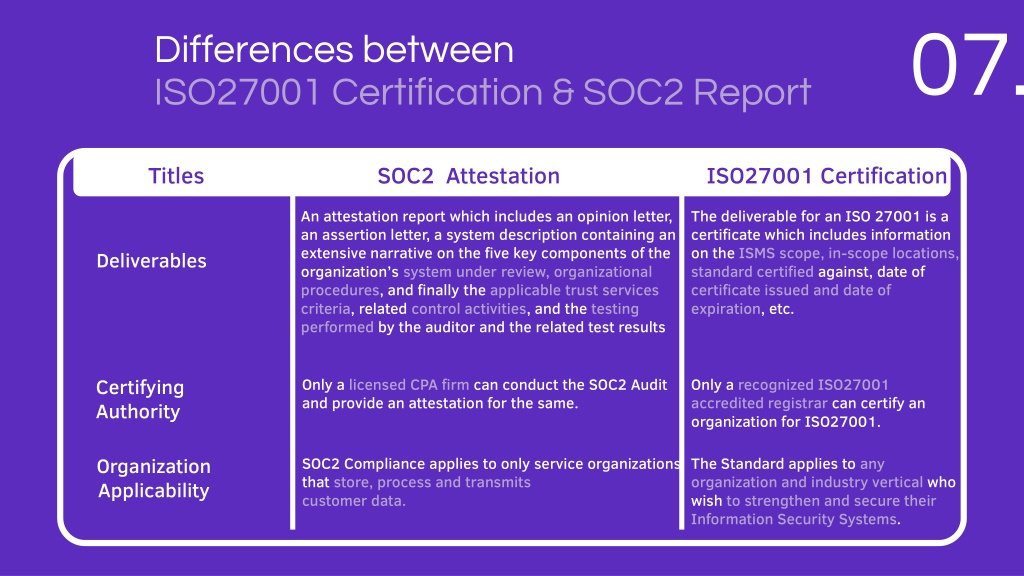 Differences between
ISO27001 Certification & SOC2 Report

07.

| Titles | SOC2 Attestation | ISO27001 Certification |
|---|---|---|
| Deliverables | An attestation report which includes an opinion letter, an assertion letter, a system description containing an extensive narrative on the five key components of the organization's system under review, organizational procedures, and finally the applicable trust services criteria, related control activities, and the testing performed by the auditor and the related test results | The deliverable for an ISO 27001 is a certificate which includes information on the ISMS scope, in-scope locations, standard certified against, date of certificate issued and date of expiration, etc. |
| Certifying Authority | Only a licensed CPA firm can conduct the SOC2 Audit and provide an attestation for the same. | Only a recognized ISO27001 accredited registrar can certify an organization for ISO27001. |
| Organization Applicability | SOC2 Compliance applies to only service organizations that store, process and transmits customer data. | The Standard applies to any organization and industry vertical who wish to strengthen and secure their Information Security Systems. |